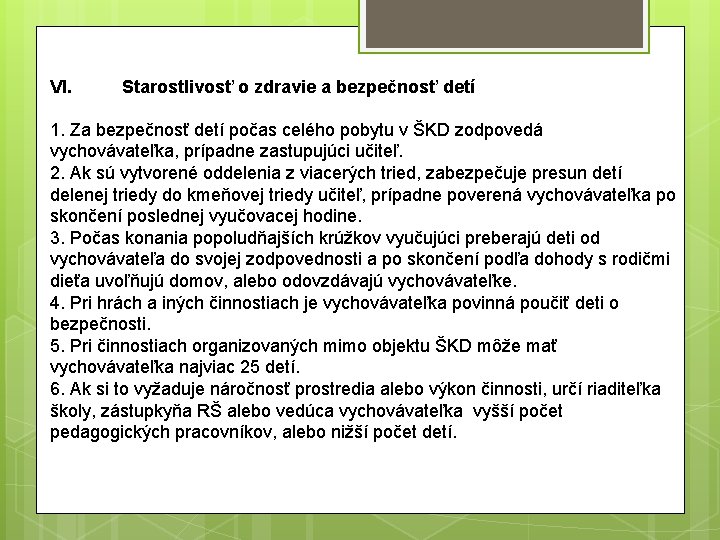 VI. Starostlivosť o zdravie a bezpečnosť detí

1. Za bezpečnosť detí počas celého pobytu v ŠKD zodpovedá vychovávateľka, prípadne zastupujúci učiteľ.
2. Ak sú vytvorené oddelenia z viacerých tried, zabezpečuje presun detí delenej triedy do kmeňovej triedy učiteľ, prípadne poverená vychovávateľka po skončení poslednej vyučovacej hodine.
3. Počas konania popoludňajších krúžkov vyučujúci preberajú deti od vychovávateľa do svojej zodpovednosti a po skončení podľa dohody s rodičmi dieťa uvoľňujú domov, alebo odovzdávajú vychovávateľke.
4. Pri hrách a iných činnostiach je vychovávateľka povinná poučiť deti o bezpečnosti.
5. Pri činnostiach organizovaných mimo objektu ŠKD môže mať vychovávateľka najviac 25 detí.
6. Ak si to vyžaduje náročnosť prostredia alebo výkon činnosti, určí riaditeľka školy, zástupkyňa RŠ alebo vedúca vychovávateľka vyšší počet pedagogických pracovníkov, alebo nižší počet detí.